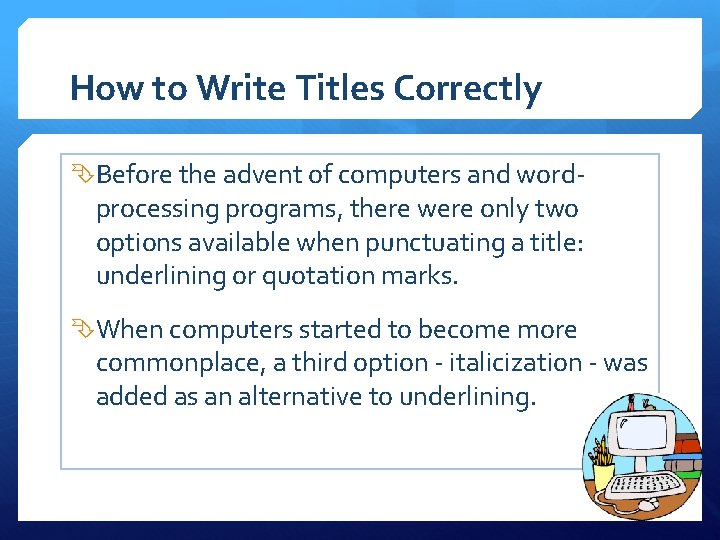 How to Write Titles Correctly

Before the advent of computers and word-processing programs, there were only two options available when punctuating a title: underlining or quotation marks.

When computers started to become more commonplace, a third option - italicization - was added as an alternative to underlining.